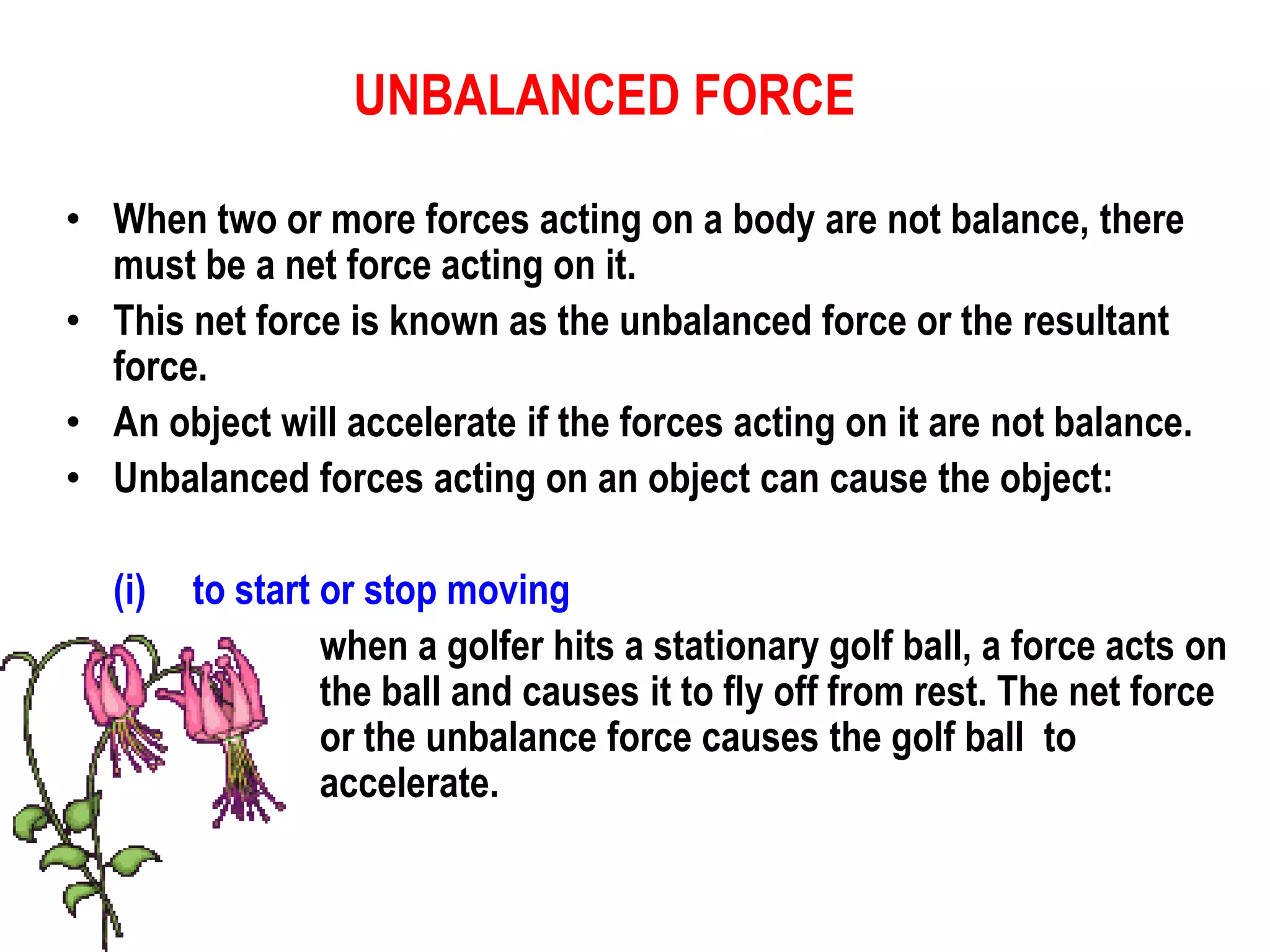 UNBALANCED FORCE

• When two or more forces acting on a body are not balance, there must be a net force acting on it.
• This net force is known as the unbalanced force or the resultant force.
• An object will accelerate if the forces acting on it are not balance.
• Unbalanced forces acting on an object can cause the object:

(i) to start or stop moving

when a golfer hits a stationary golf ball, a force acts on the ball and causes it to fly off from rest. The net force or the unbalance force causes the golf ball to accelerate.